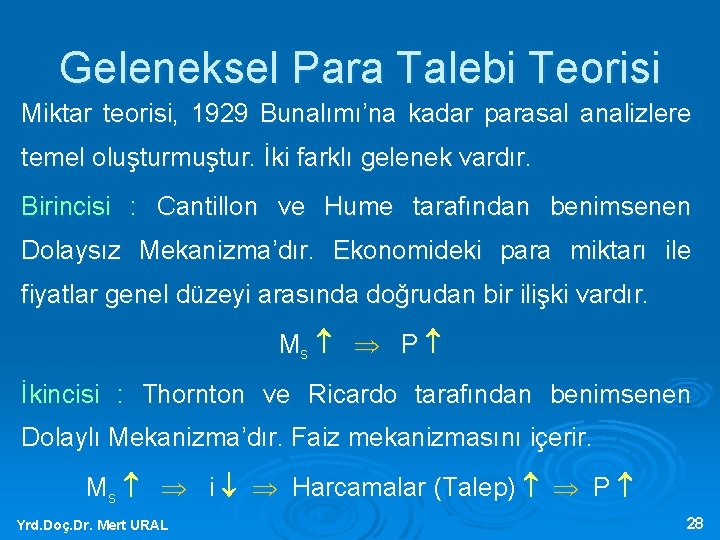 Geleneksel Para Talebi Teorisi

Miktar teorisi, 1929 Bunalımı'na kadar parasal analizlere temel oluşturmuştur. İki farklı gelenek vardır.

Birincisi : Cantillon ve Hume tarafından benimsenen Dolaysız Mekanizma'dır. Ekonomideki para miktarı ile fiyatlar genel düzeyi arasında doğrudan bir ilişki vardır.

$M_s \uparrow \Rightarrow P \uparrow$

İkincisi : Thornton ve Ricardo tarafından benimsenen Dolaylı Mekanizma'dır. Faiz mekanizmasını içerir.

$M_s \uparrow \Rightarrow i \downarrow \Rightarrow$ Harcamalar (Talep) $\uparrow \Rightarrow P \uparrow$

Yrd.Doç.Dr. Mert URAL

28